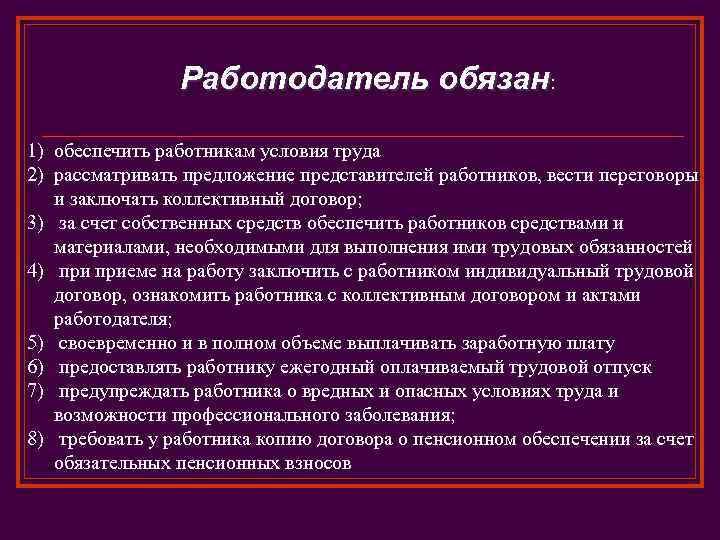 Работодатель обязан:

1) обеспечить работникам условия труда
2) рассматривать предложение представителей работников, вести переговоры и заключать коллективный договор;
3) за счет собственных средств обеспечить работников средствами и материалами, необходимыми для выполнения ими трудовых обязанностей
4) при приеме на работу заключить с работником индивидуальный трудовой договор, ознакомить работника с коллективным договором и актами работодателя;
5) своевременно и в полном объеме выплачивать заработную плату
6) предоставлять работнику ежегодный оплачиваемый трудовой отпуск
7) предупреждать работника о вредных и опасных условиях труда и возможности профессионального заболевания;
8) требовать у работника копию договора о пенсионном обеспечении за счет обязательных пенсионных взносов